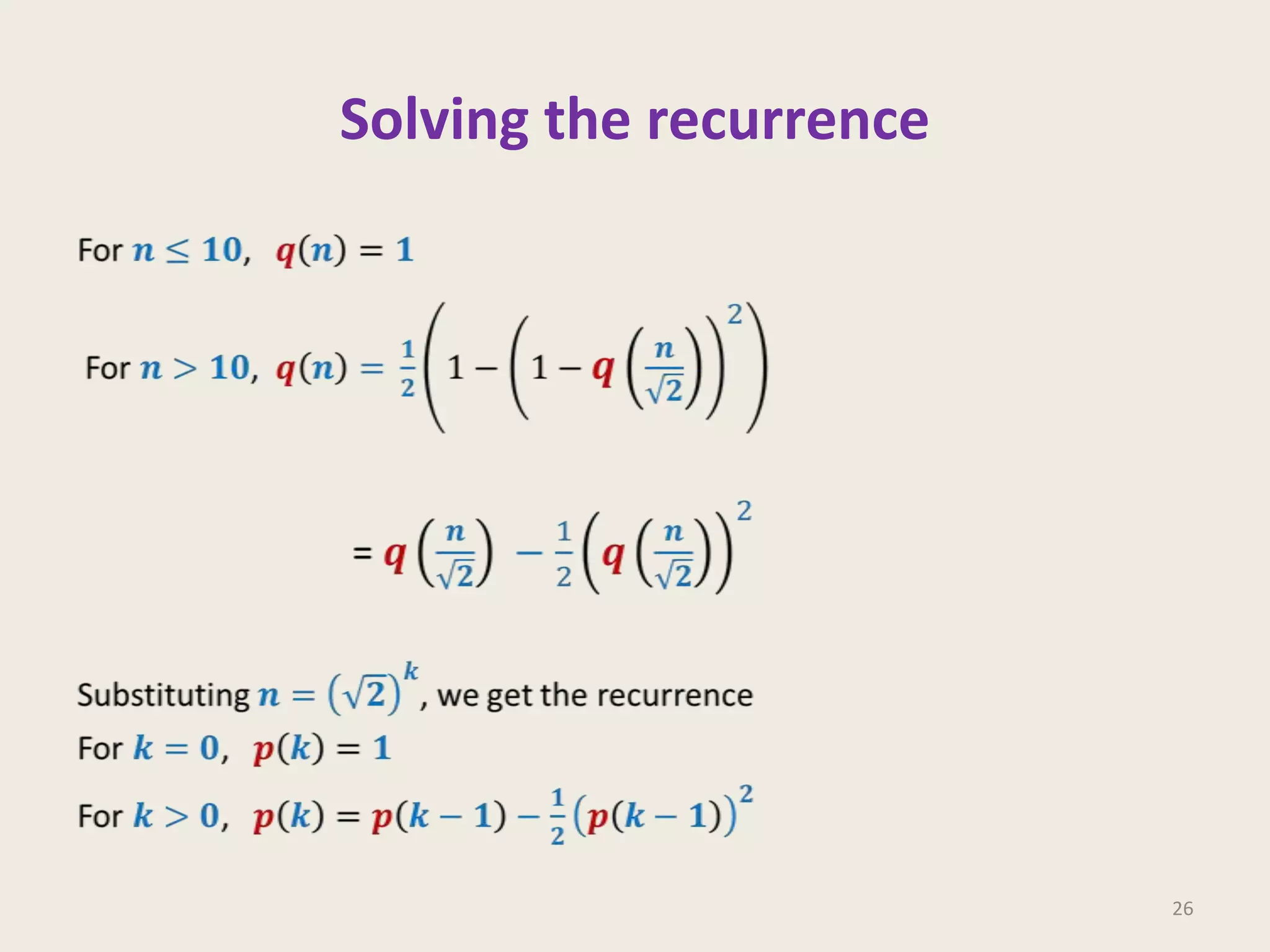 Solving the recurrence

For $n \leq 10$, $q(n) = 1$

For $n > 10$, $q(n) = \frac{1}{2}\left(1 - \left(1 - q\left(\frac{n}{\sqrt{2}}\right)\right)^2\right)$

$= q\left(\frac{n}{\sqrt{2}}\right) - \frac{1}{2}\left(q\left(\frac{n}{\sqrt{2}}\right)\right)^2$

Substituting $n = \left(\sqrt{2}\right)^k$, we get the recurrence

For $k = 0$, $p(k) = 1$

For $k > 0$, $p(k) = p(k-1) - \frac{1}{2}\left(p(k-1)\right)^2$

26